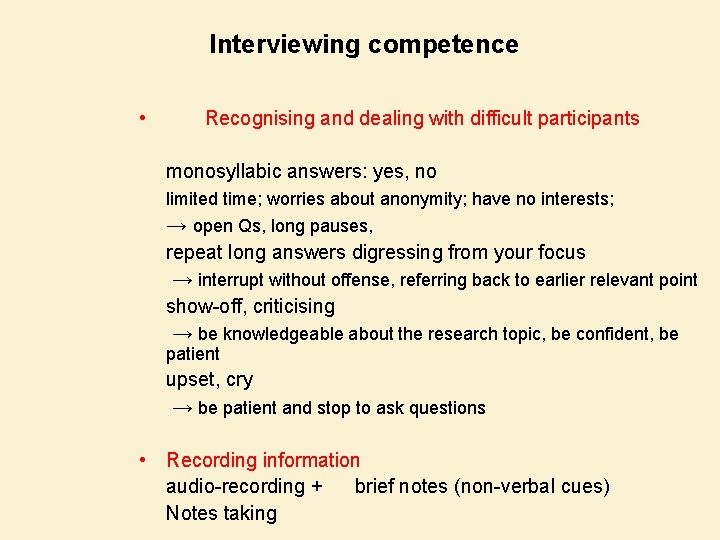 Interviewing competence

• Recognising and dealing with difficult participants

monosyllabic answers: yes, no
limited time; worries about anonymity; have no interests;
→ open Qs, long pauses,
repeat long answers digressing from your focus
→ interrupt without offense, referring back to earlier relevant point
show-off, criticising
→ be knowledgeable about the research topic, be confident, be patient
upset, cry
→ be patient and stop to ask questions

• Recording information
audio-recording + brief notes (non-verbal cues)
Notes taking